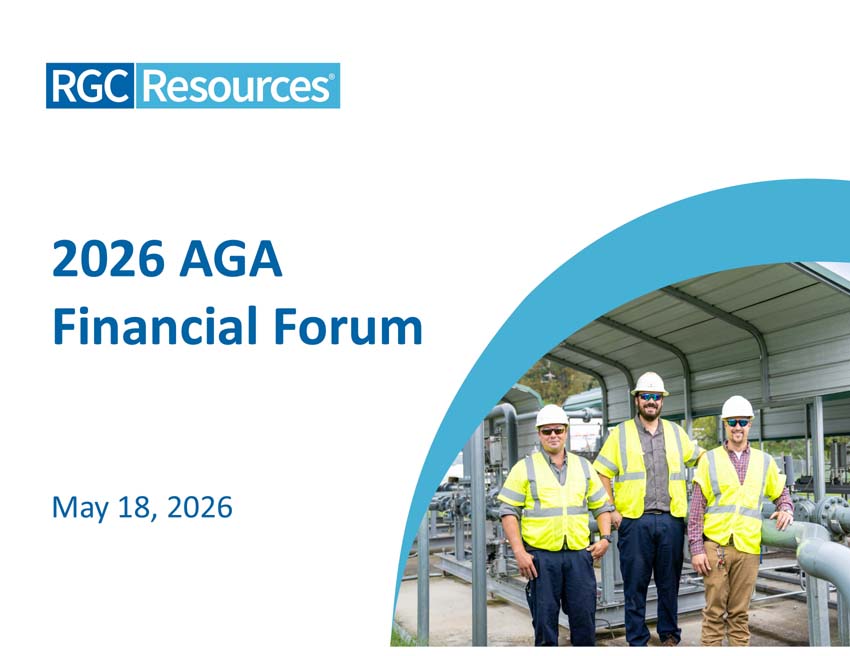 RGC Resources®

2026 AGA Financial Forum

May 18, 2026